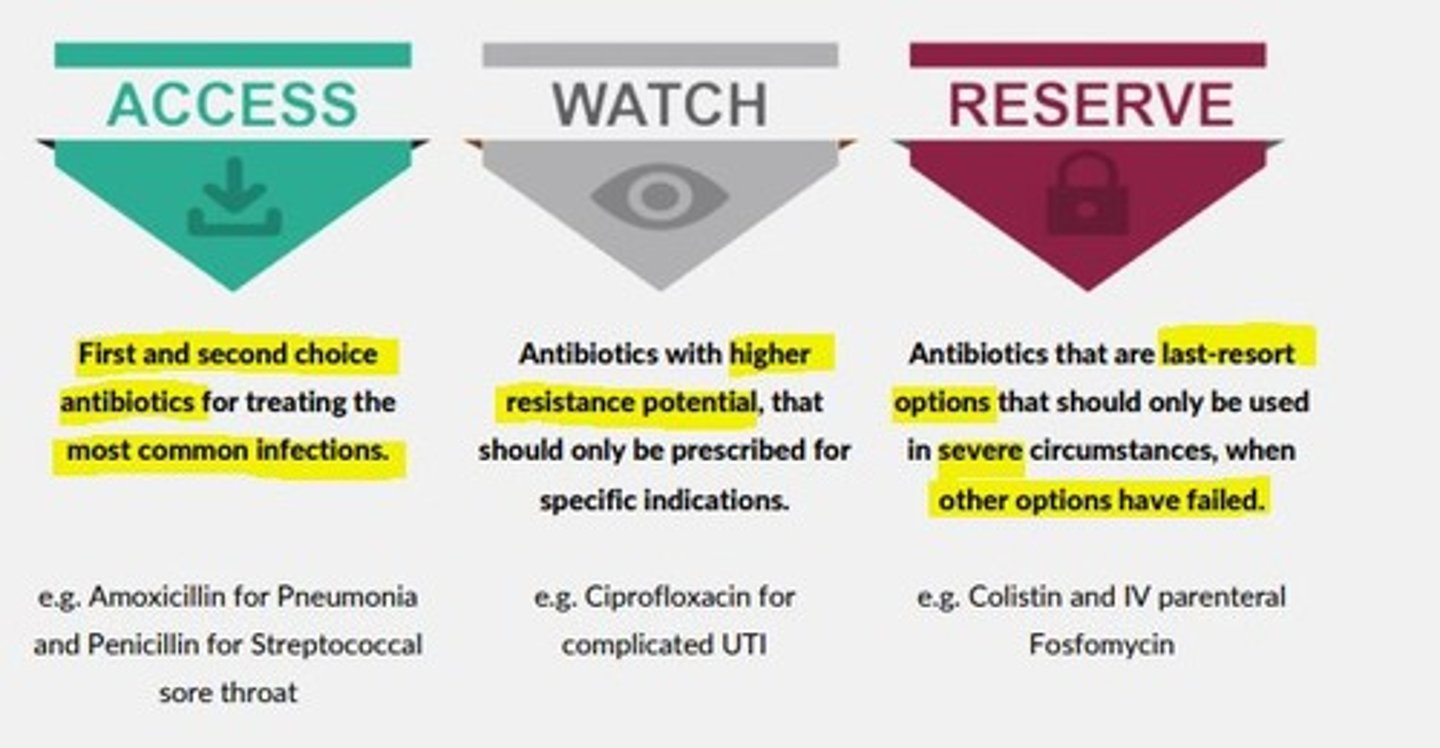 ACCESS

First and second choice antibiotics for treating the most common infections.

e.g. Amoxicillin for Pneumonia and Penicillin for Streptococcal sore throat

WATCH

Antibiotics with higher resistance potential, that should only be prescribed for specific indications.

e.g. Ciprofloxacin for complicated UTI

RESERVE

Antibiotics that are last-resort options that should only be used in severe circumstances, when other options have failed.

e.g. Colistin and IV parenteral Fosfomycin